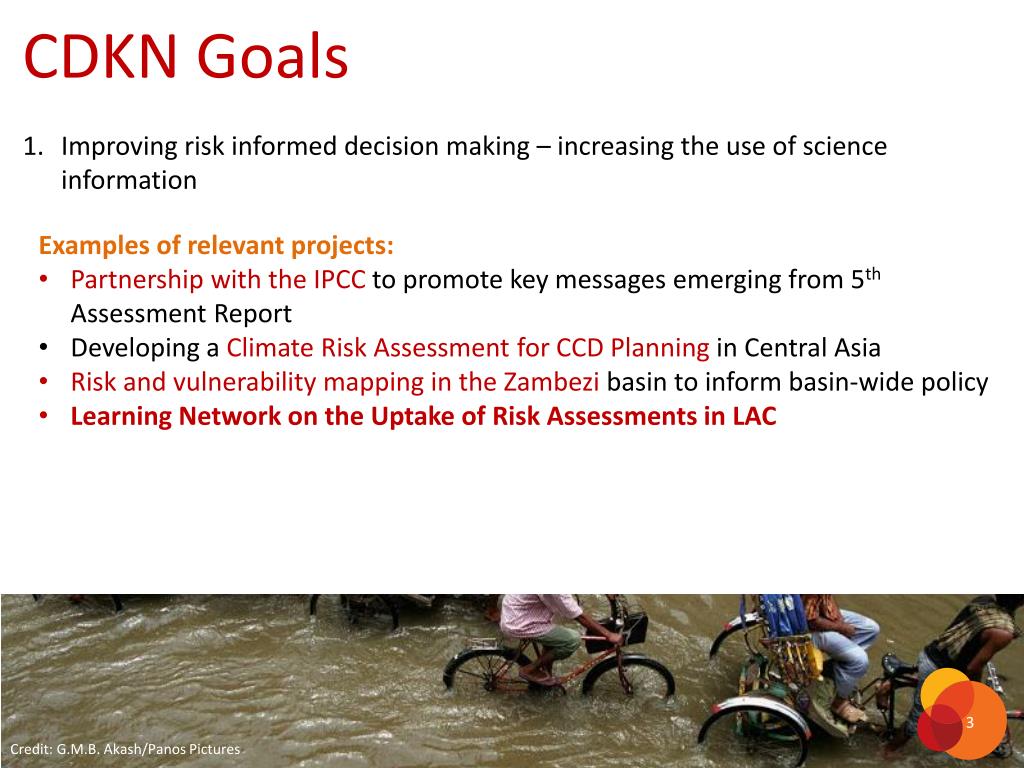 CDKN Goals

1. Improving risk informed decision making – increasing the use of science information

Examples of relevant projects:
• Partnership with the IPCC to promote key messages emerging from 5$^{th}$ Assessment Report
• Developing a Climate Risk Assessment for CCD Planning in Central Asia
• Risk and vulnerability mapping in the Zambezi basin to inform basin-wide policy
• Learning Network on the Uptake of Risk Assessments in LAC

3

Credit: G.M.B. Akash/Panos Pictures